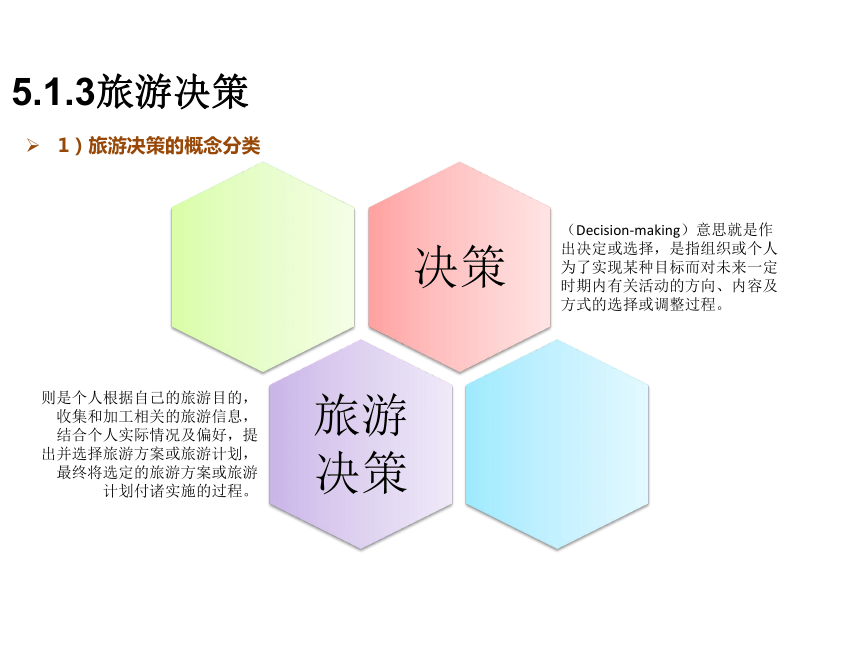 5.1.3旅游决策

➢ 1）旅游决策的概念分类

决策

（Decision-making）意思就是作出决定或选择，是指组织或个人为了实现某种目标而对未来一定时期内有关活动的方向、内容及方式的选择或调整过程。

旅游决策

则是个人根据自己的旅游目的，收集和加工相关的旅游信息，结合个人实际情况及偏好，提出并选择旅游方案或旅游计划，最终将选定的旅游方案或旅游计划付诸实施的过程。